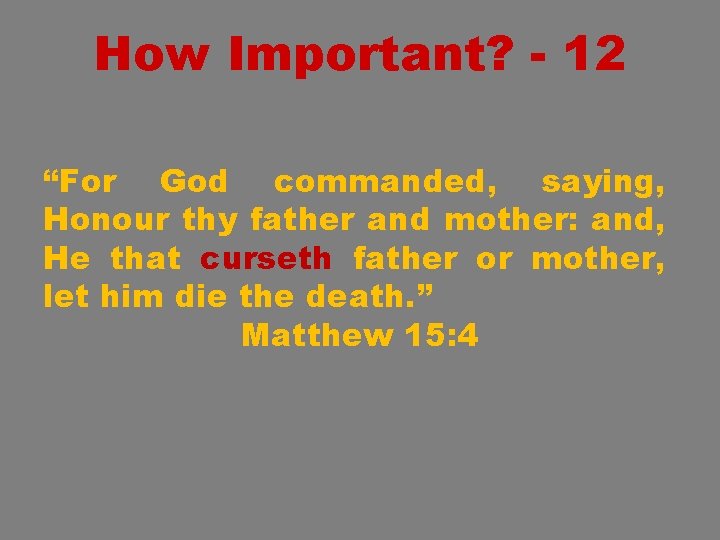 How Important? - 12

“For God commanded, saying, Honour thy father and mother: and, He that curseth father or mother, let him die the death.”

Matthew 15:4